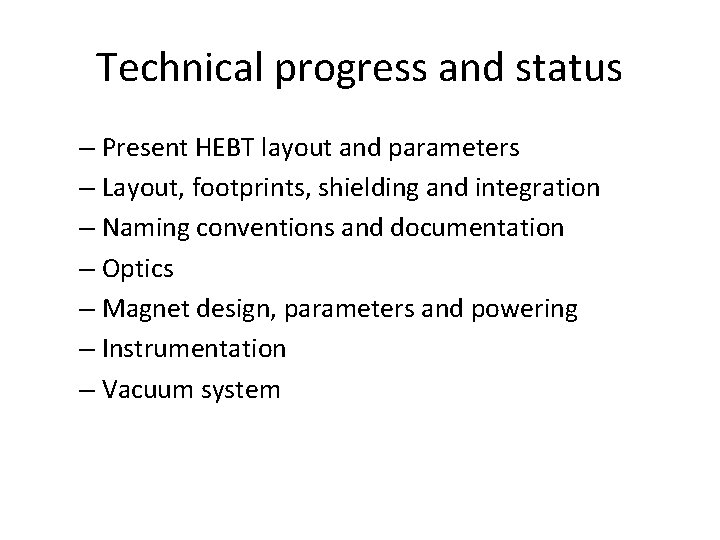 Technical progress and status

– Present HEBT layout and parameters
– Layout, footprints, shielding and integration
– Naming conventions and documentation
– Optics
– Magnet design, parameters and powering
– Instrumentation
– Vacuum system